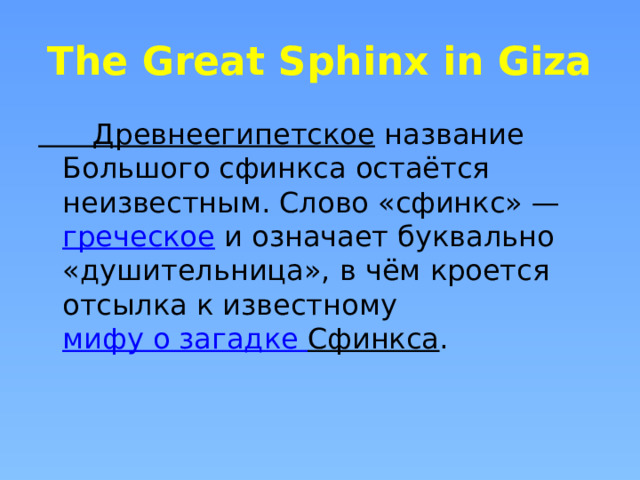 The Great Sphinx in Giza

Древнеегипетское название Большого сфинкса остаётся неизвестным. Слово «сфинкс» — греческое и означает буквально «душительница», в чём кроется отсылка к известному мифу о загадке Сфинкса.